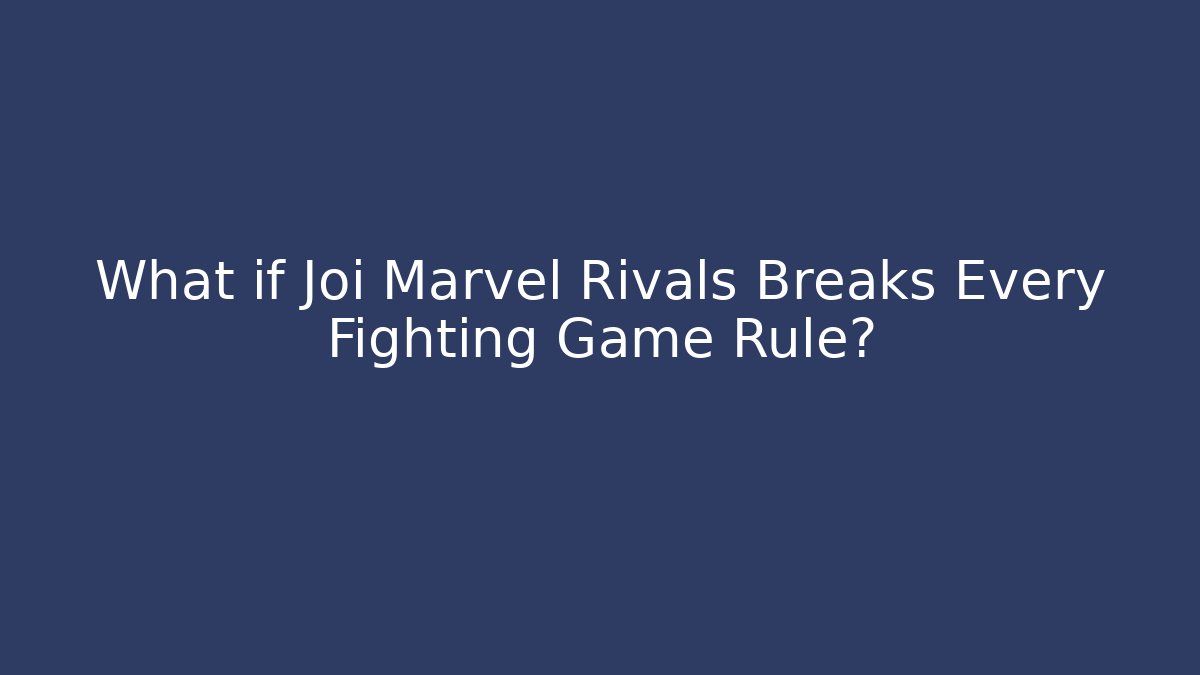 What if Joi Marvel Rivals Breaks Every Fighting Game Rule?